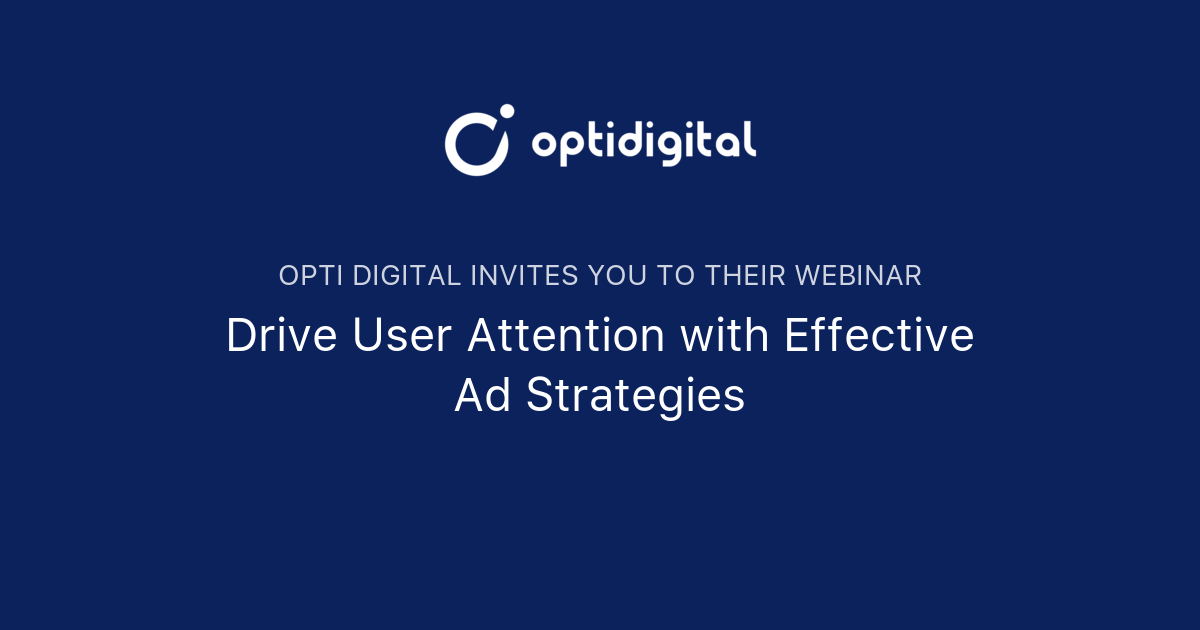 optidigital

OPTI DIGITAL INVITES YOU TO THEIR WEBINAR

Drive User Attention with Effective Ad Strategies